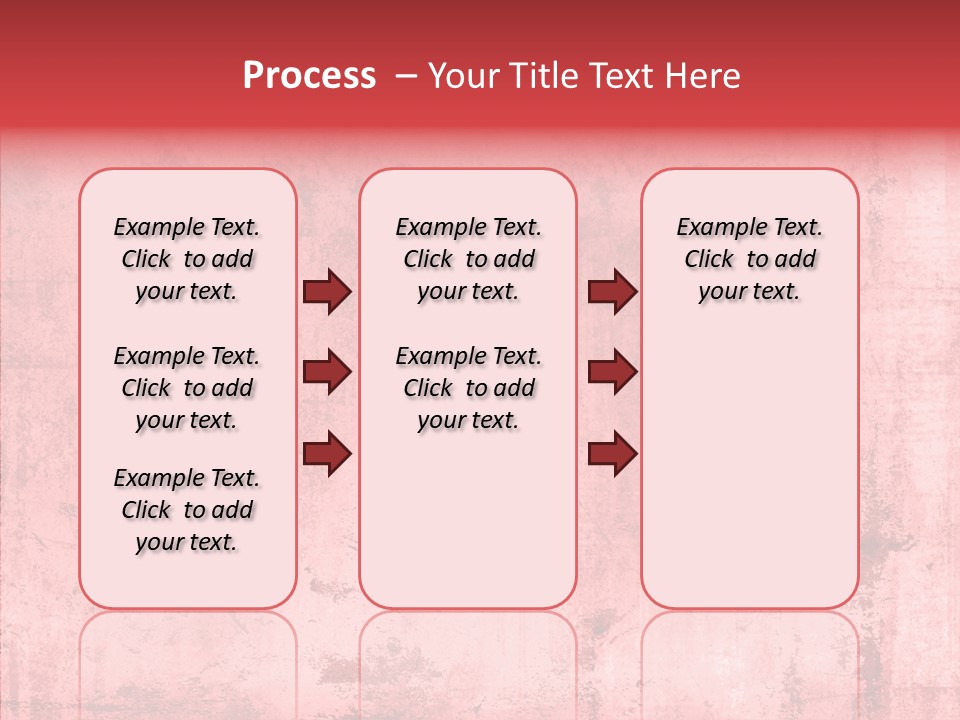 Process – Your Title Text Here

Example Text. Click to add your text.

Example Text. Click to add your text.

Example Text. Click to add your text.

Example Text. Click to add your text.

Example Text. Click to add your text.

Example Text. Click to add your text.